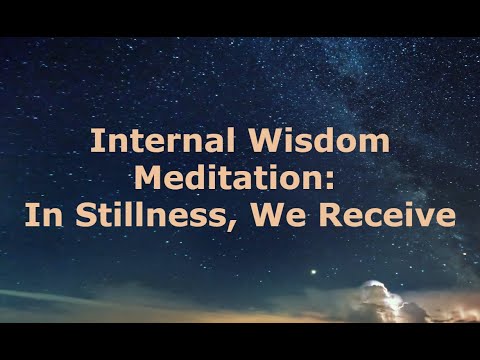 Internal Wisdom
Meditation:
In Stillness, We Receive